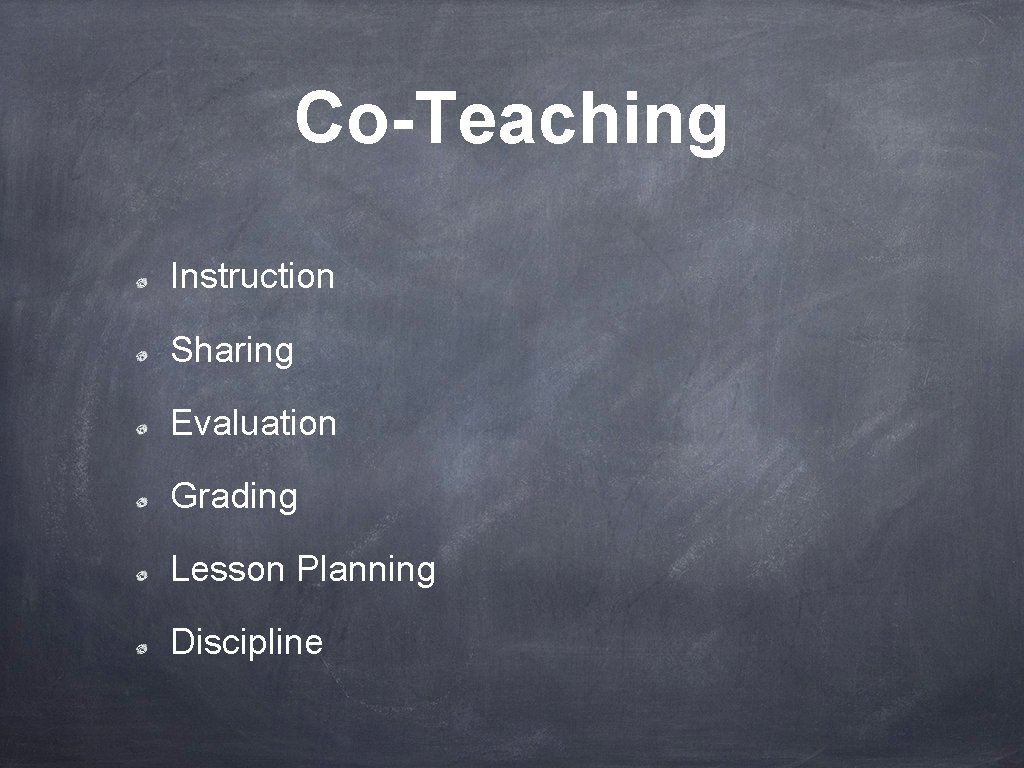 Co-Teaching

Instruction

Sharing

Evaluation

Grading

Lesson Planning

Discipline